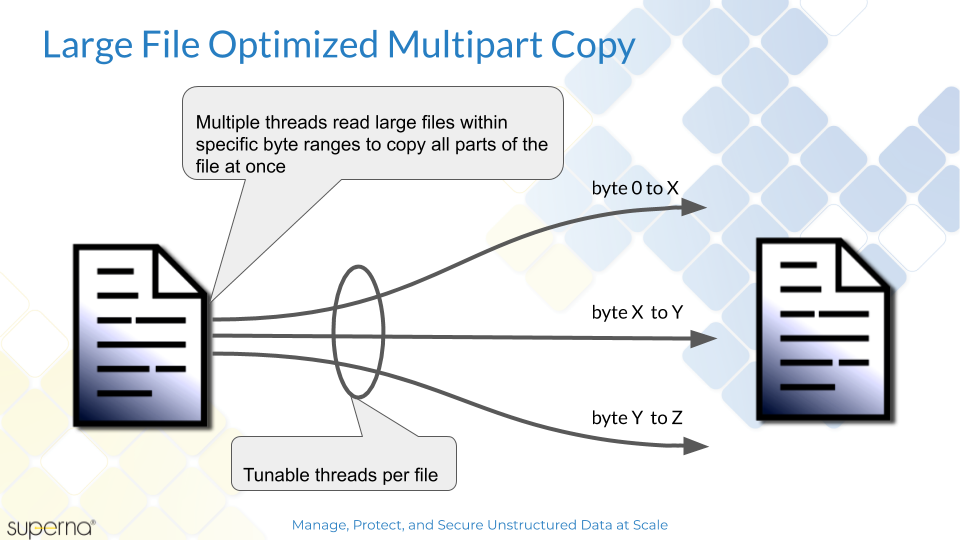 Large File Optimized Multipart Copy

Multiple threads read large files within specific byte ranges to copy all parts of the file at once

byte 0 to X

byte X to Y

byte Y to Z

Tunable threads per file

superna®

Manage, Protect, and Secure Unstructured Data at Scale